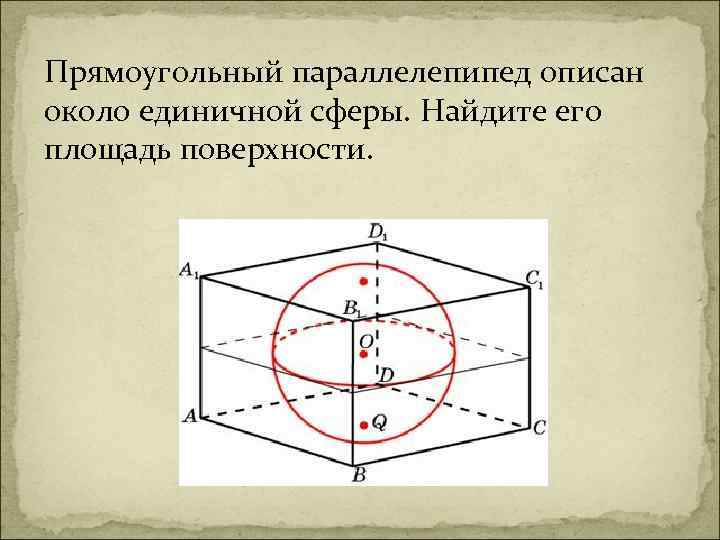 Прямоугольный параллелепипед описан около единичной сферы. Найдите его площадь поверхности.

$D_1$
$A_1$
$C_1$
$B_1$
$O$
$D$
$A$
$Q$
$C$
$B$